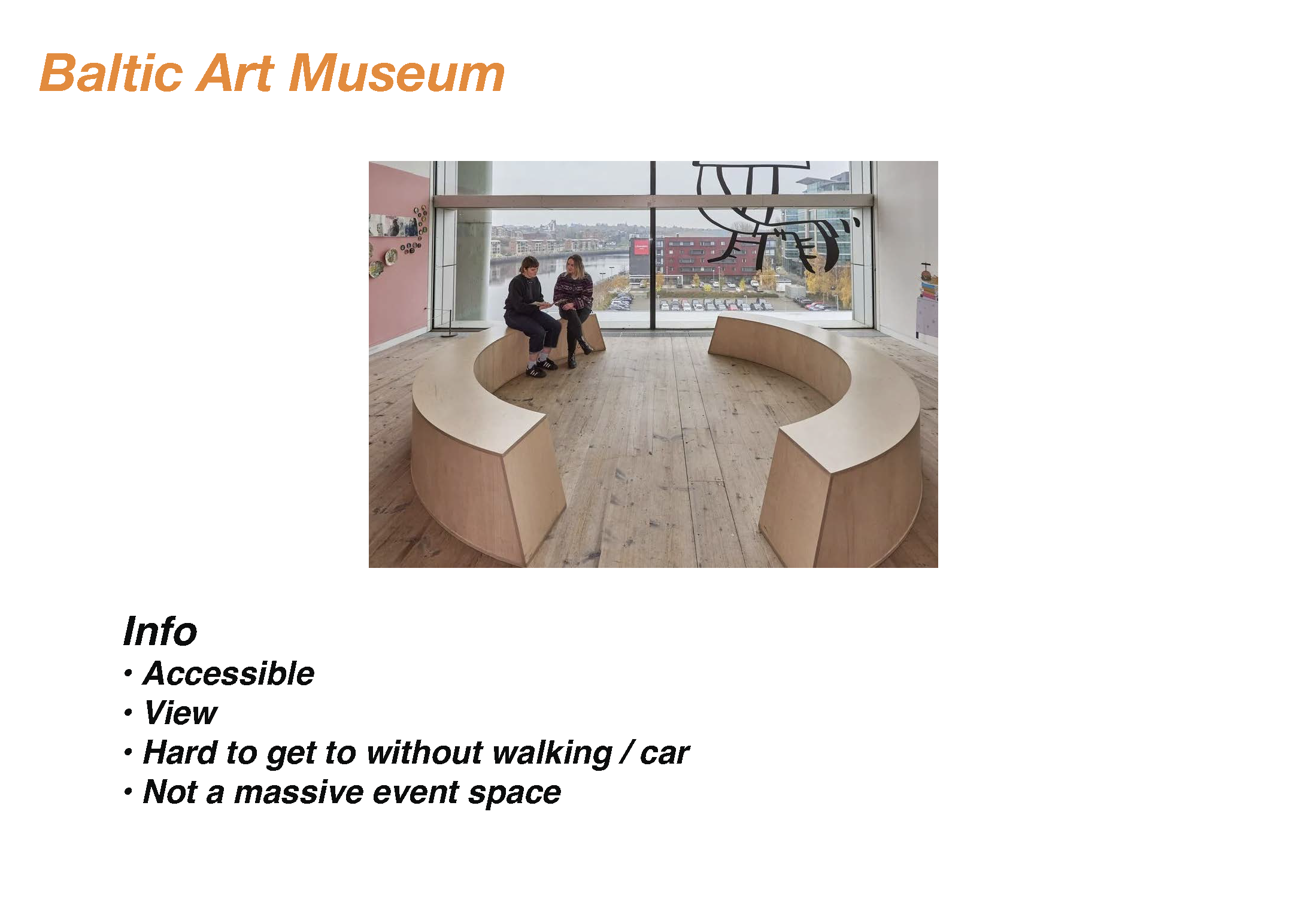 Baltic Art Museum

Info
• Accessible
• View
• Hard to get to without walking / car
• Not a massive event space